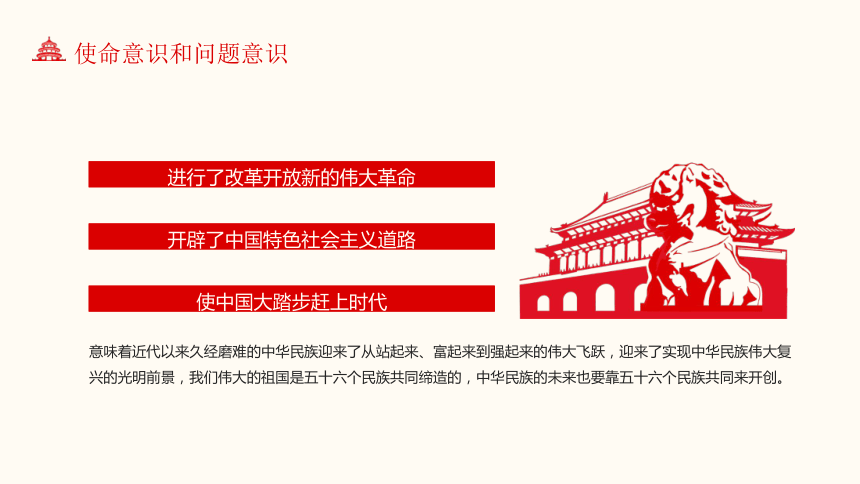 使命意识和问题意识

进行了改革开放新的伟大革命

开辟了中国特色社会主义道路

使中国大踏步赶上时代

意味着近代以来久经磨难的中华民族迎来了从站起来、富起来到强起来的伟大飞跃，迎来了实现中华民族伟大复兴的光明前景，我们伟大的祖国是五十六个民族共同缔造的，中华民族的未来也要靠五十六个民族共同来开创。